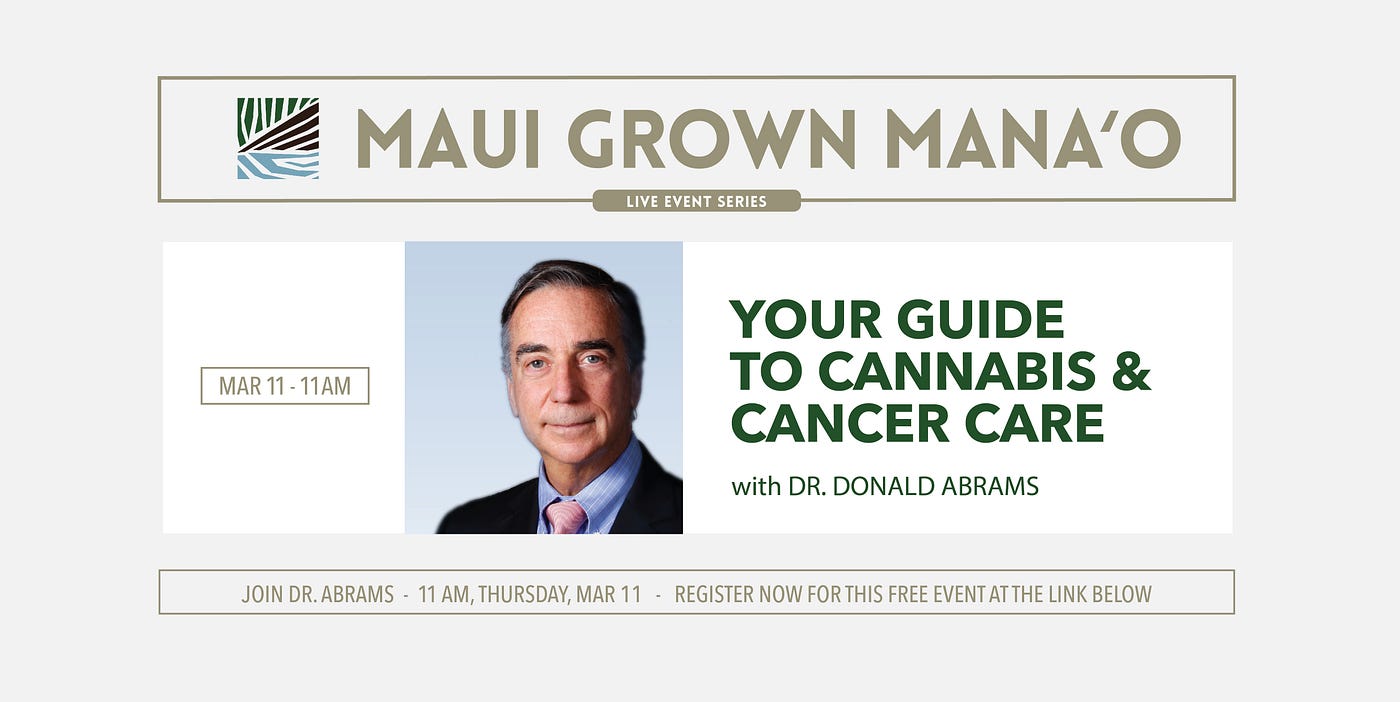 MAUI GROWN MANA'O

LIVE EVENT SERIES

MAR 11 - 11AM

YOUR GUIDE TO CANNABIS & CANCER CARE

with DR. DONALD ABRAMS

JOIN DR. ABRAMS - 11 AM, THURSDAY, MAR 11 - REGISTER NOW FOR THIS FREE EVENT AT THE LINK BELOW